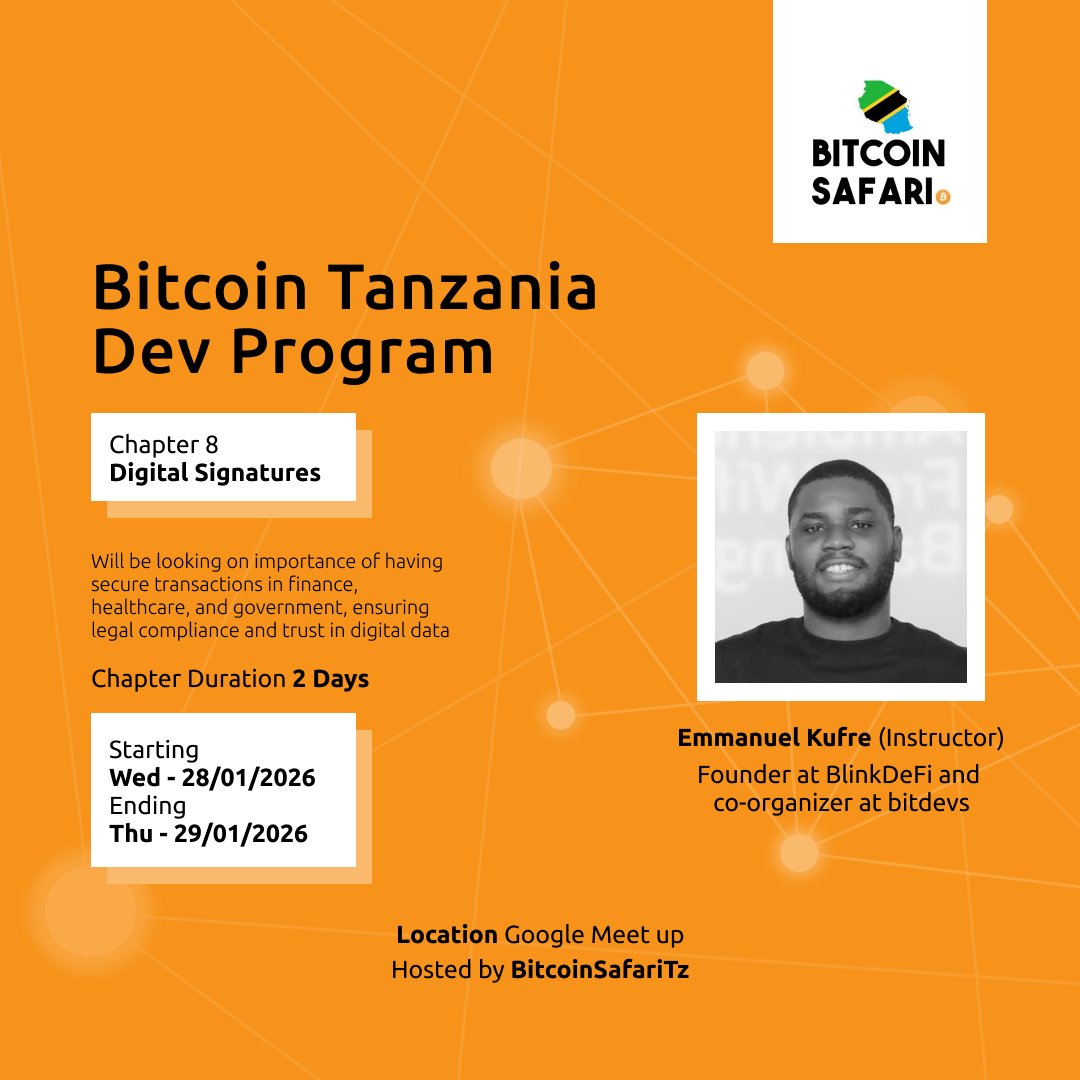 BITCOIN SAFARI

Bitcoin Tanzania Dev Program

Chapter 8
Digital Signatures

Will be looking on importance of having secure transactions in finance, healthcare, and government, ensuring legal compliance and trust in digital data

Chapter Duration 2 Days

Starting
Wed - 28/01/2026
Ending
Thu - 29/01/2026

Emmanuel Kufre (Instructor)
Founder at BlinkDeFi and co-organizer at bitdevs

Location Google Meet up
Hosted by BitcoinSafariTz